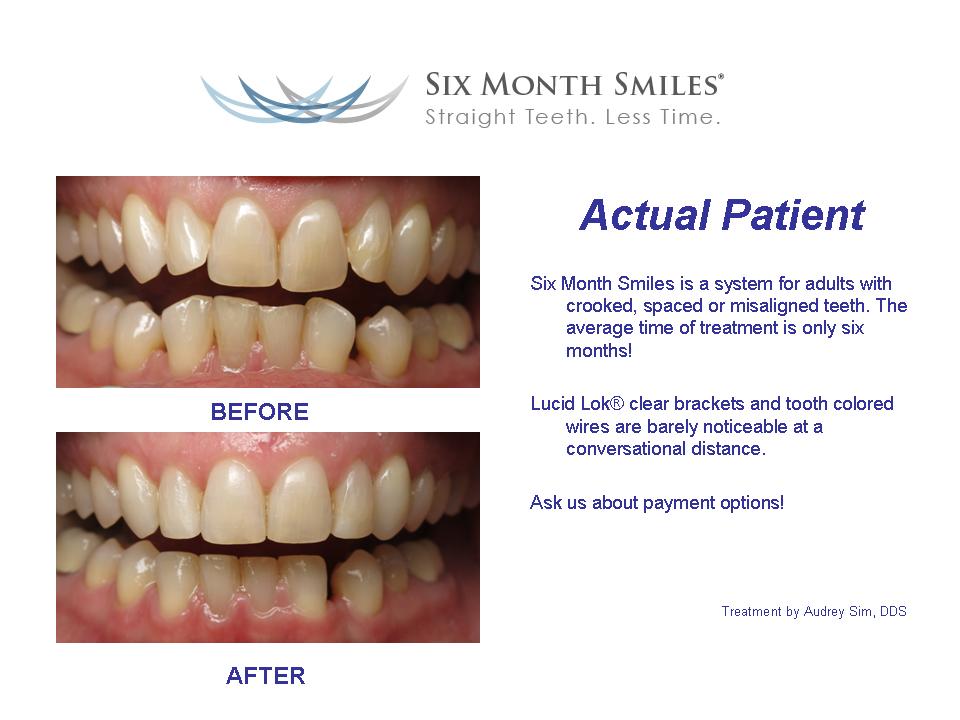 SIX MONTH SMILES®
Straight Teeth. Less Time.

BEFORE

AFTER

Actual Patient

Six Month Smiles is a system for adults with crooked, spaced or misaligned teeth. The average time of treatment is only six months!

Lucid Lok® clear brackets and tooth colored wires are barely noticeable at a conversational distance.

Ask us about payment options!

Treatment by Audrey Sim, DDS